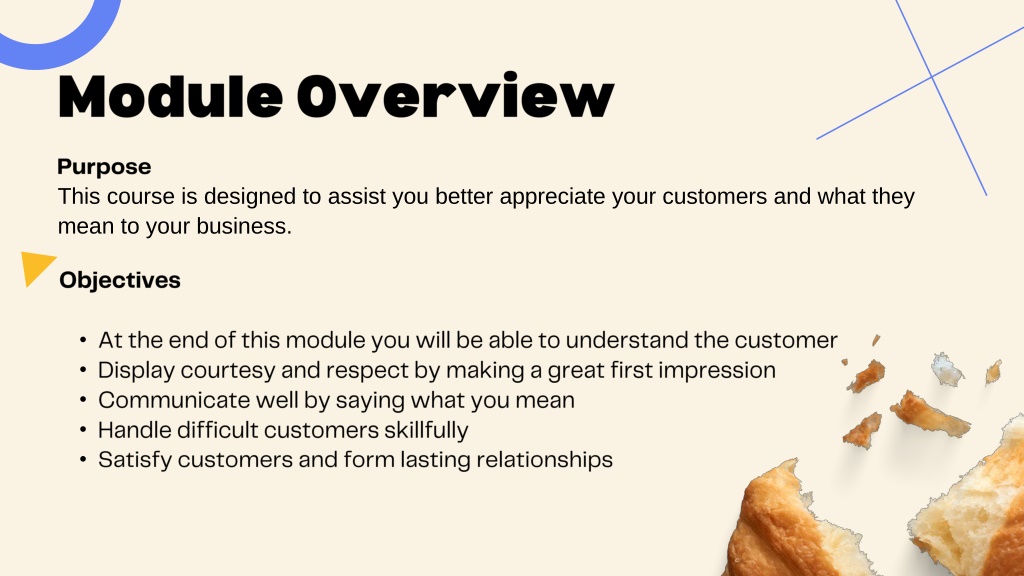 Module Overview

Purpose
This course is designed to assist you better appreciate your customers and what they mean to your business.

Objectives

- At the end of this module you will be able to understand the customer
- Display courtesy and respect by making a great first impression
- Communicate well by saying what you mean
- Handle difficult customers skillfully
- Satisfy customers and form lasting relationships